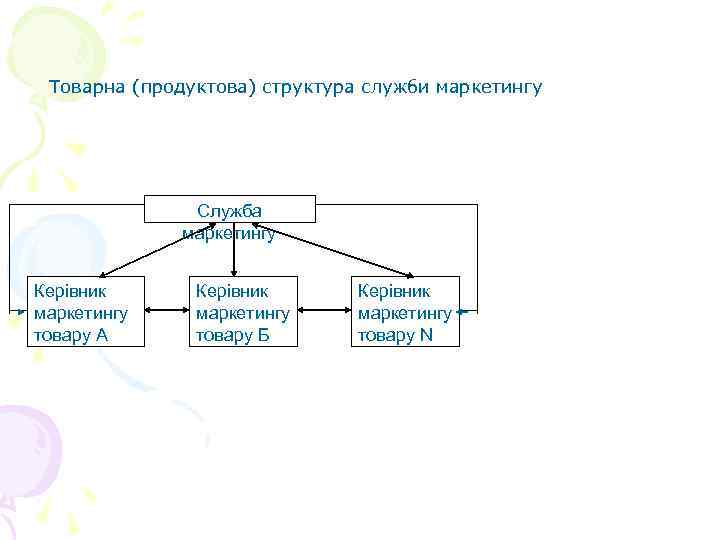 Товарна (продуктова) структура служби маркетингу

Служба маркетингу

Керівник маркетингу товару А

Керівник маркетингу товару Б

Керівник маркетингу товару N